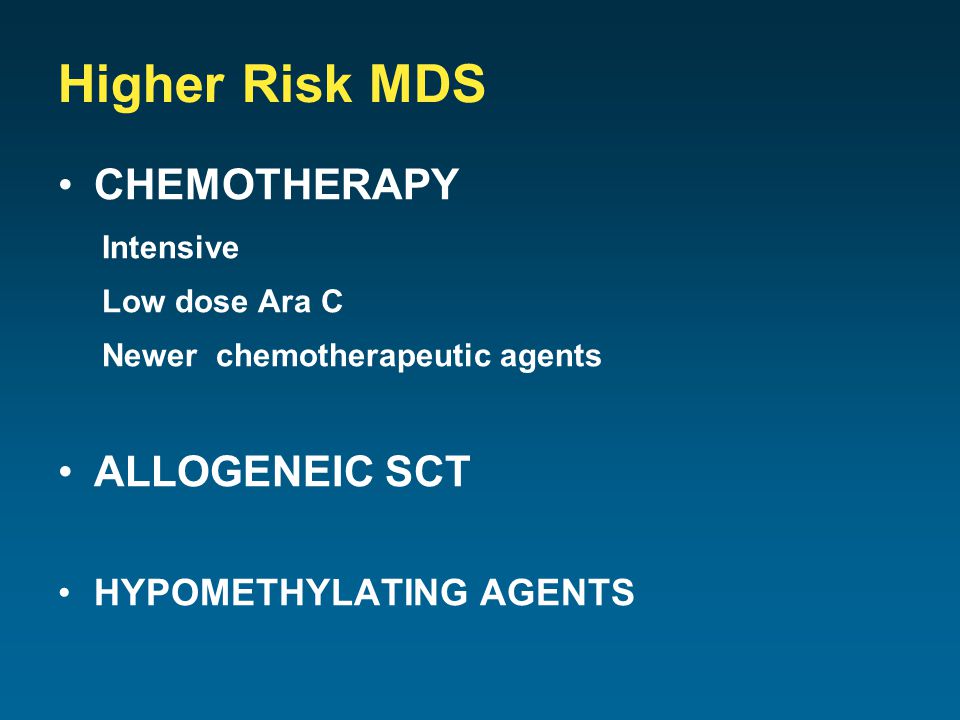 Higher Risk MDS

• CHEMOTHERAPY

Intensive

Low dose Ara C

Newer chemotherapeutic agents

• ALLOGENEIC SCT

• HYPOMETHYLATING AGENTS